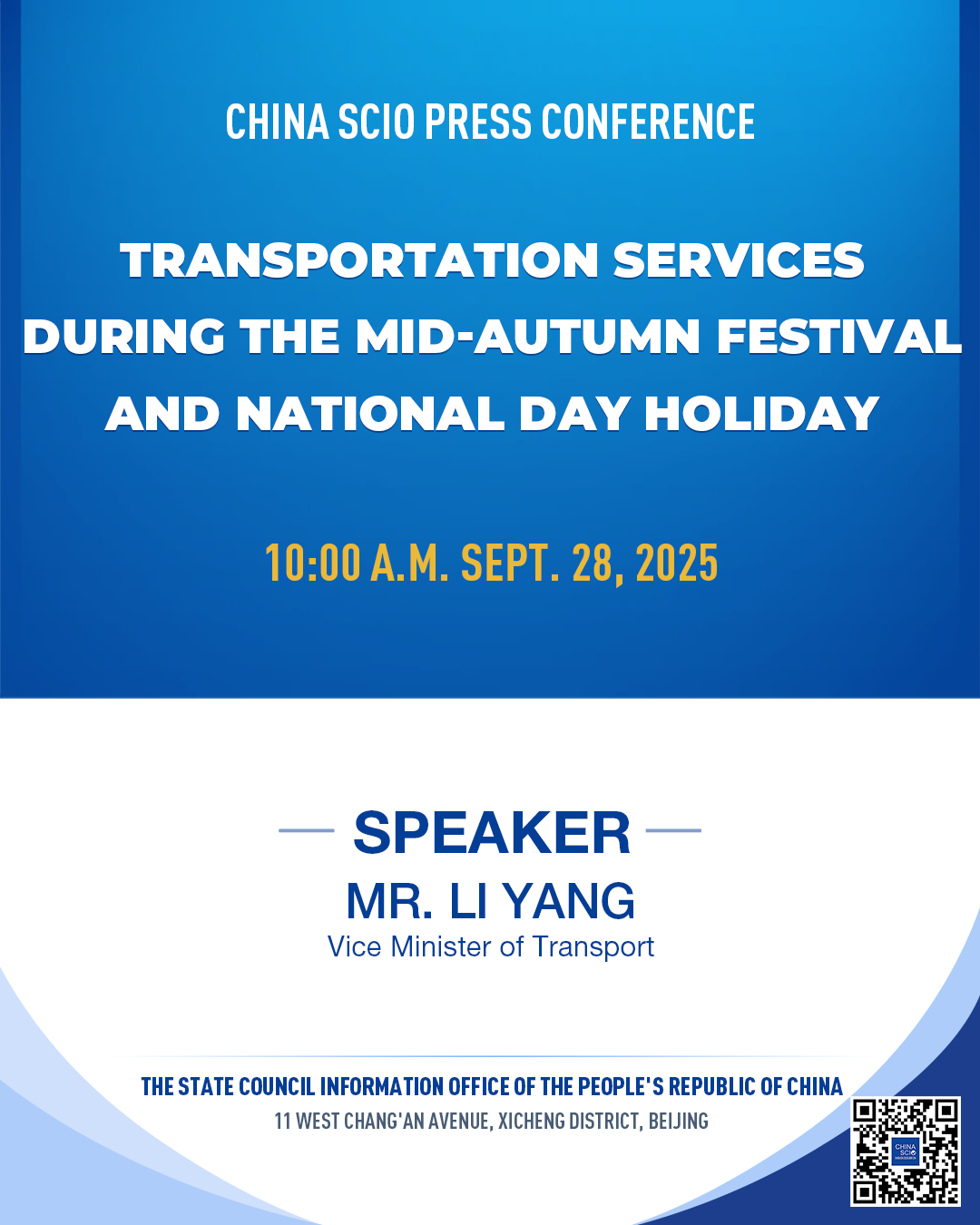 CHINA SCIO PRESS CONFERENCE

TRANSPORTATION SERVICES DURING THE MID-AUTUMN FESTIVAL AND NATIONAL DAY HOLIDAY

10:00 A.M. SEPT. 28, 2025

SPEAKER
MR. LI YANG
Vice Minister of Transport

THE STATE COUNCIL INFORMATION OFFICE OF THE PEOPLE'S REPUBLIC OF CHINA
11 WEST CHANG'AN AVENUE, XICHENG DISTRICT, BEIJING

CHINA SCIO